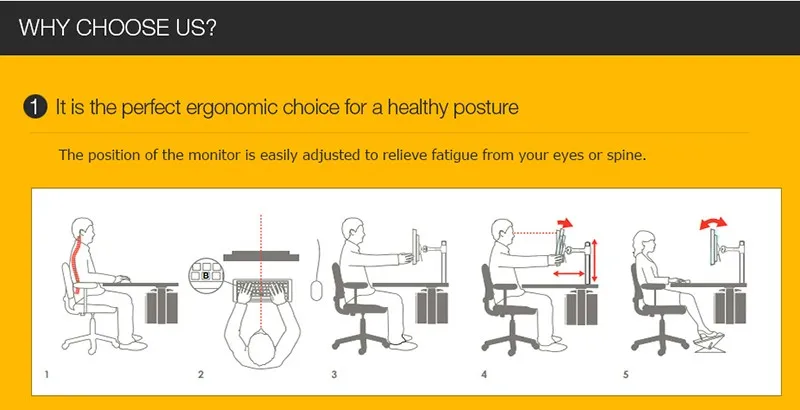 WHY CHOOSE US?

1 It is the perfect ergonomic choice for a healthy posture

The position of the monitor is easily adjusted to relieve fatigue from your eyes or spine.

B

1

2

3

4

5